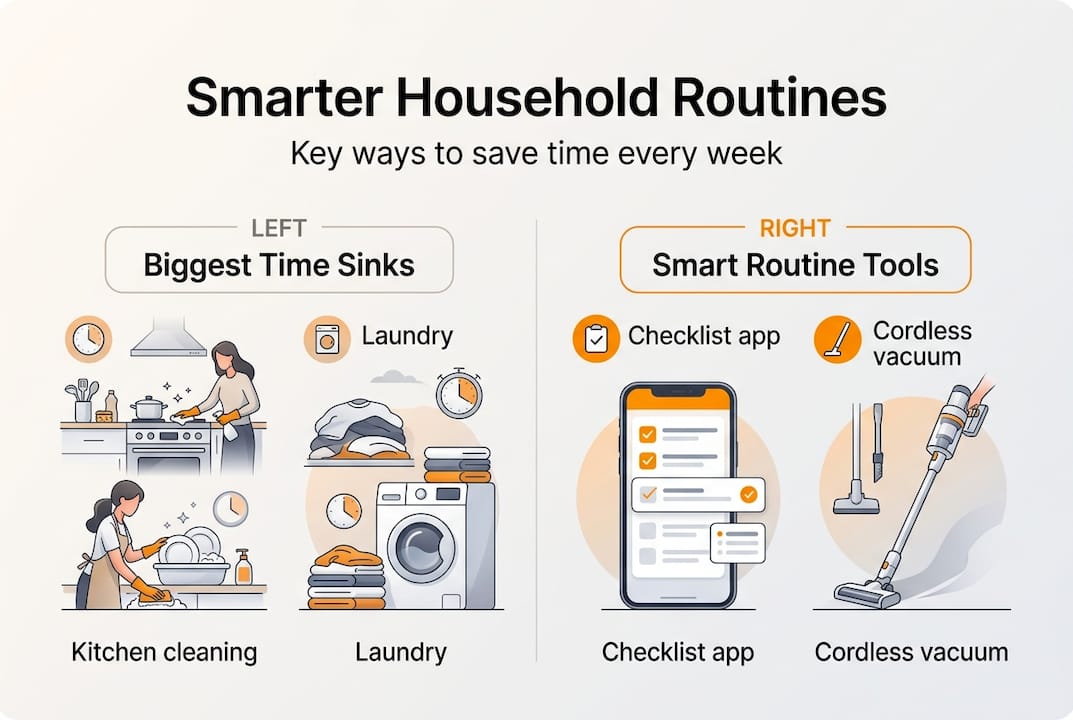 Smarter Household Routines

Key ways to save time every week

LEFT

Biggest Time Sinks

Laundry

Kitchen cleaning

Laundry

RIGHT

Smart Routine Tools

Checklist app

Cordless vacuum

Checklist app

Cordless vacuum